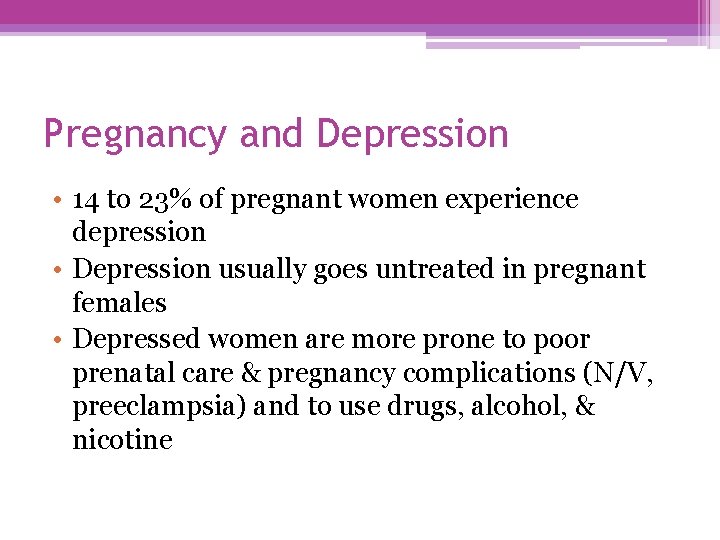 Pregnancy and Depression

• 14 to 23% of pregnant women experience depression
• Depression usually goes untreated in pregnant females
• Depressed women are more prone to poor prenatal care & pregnancy complications (N/V, preeclampsia) and to use drugs, alcohol, & nicotine